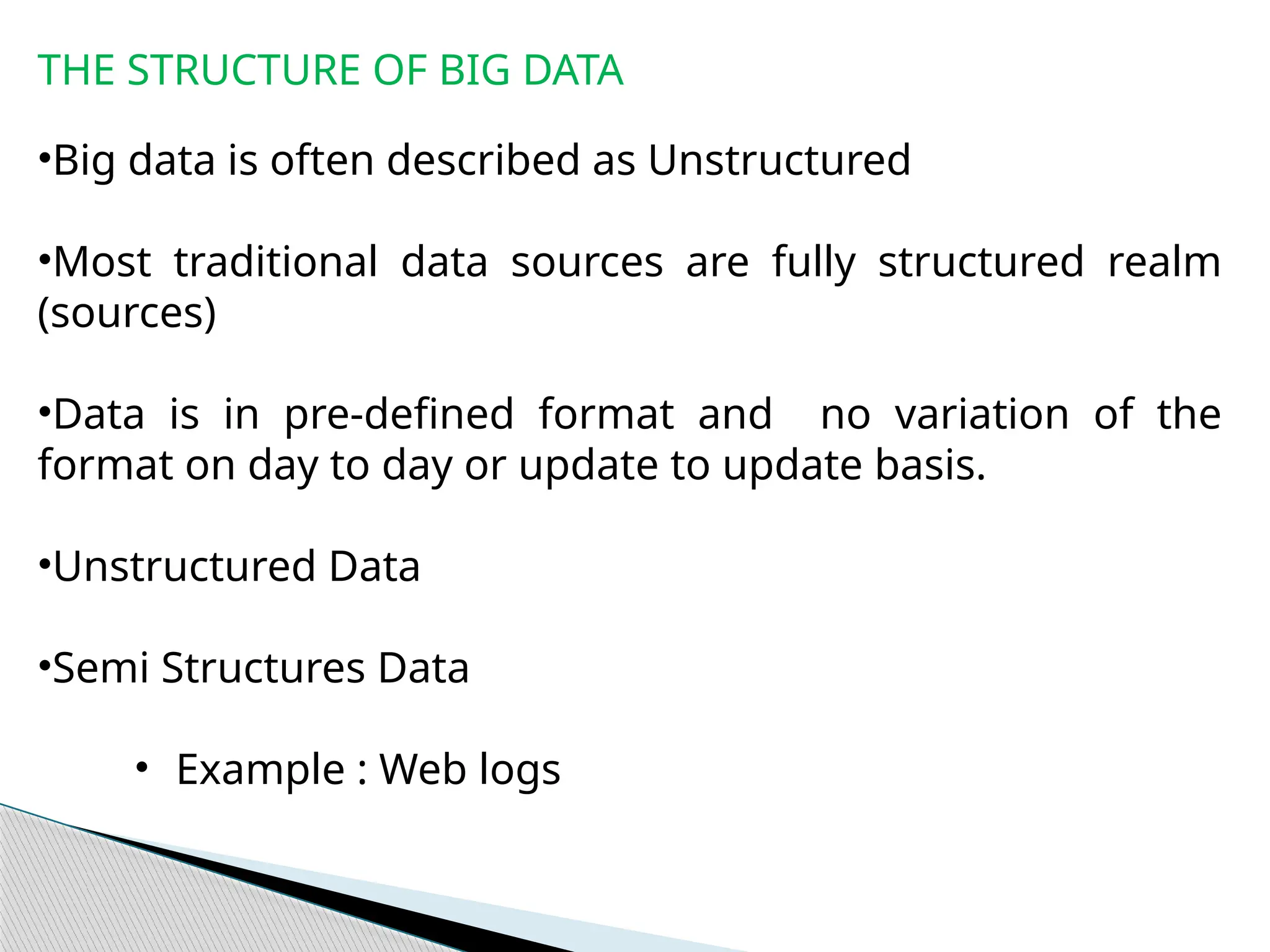 THE STRUCTURE OF BIG DATA

•Big data is often described as Unstructured

•Most traditional data sources are fully structured realm (sources)

•Data is in pre-defined format and no variation of the format on day to day or update to update basis.

•Unstructured Data

•Semi Structures Data

• Example : Web logs